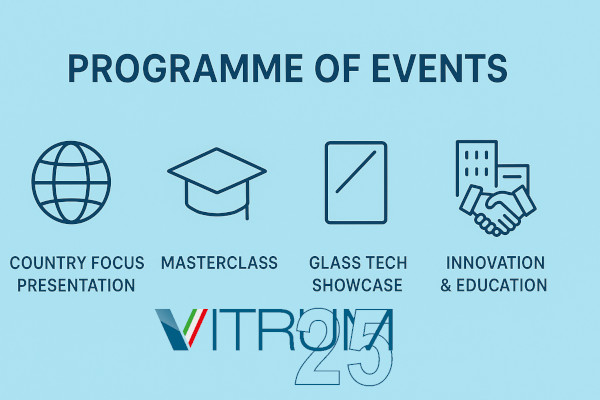 PROGRAMME OF EVENTS

COUNTRY FOCUS PRESENTATION

MASTERCLASS

GLASS TECH SHOWCASE

INNOVATION & EDUCATION

VITRUM 25